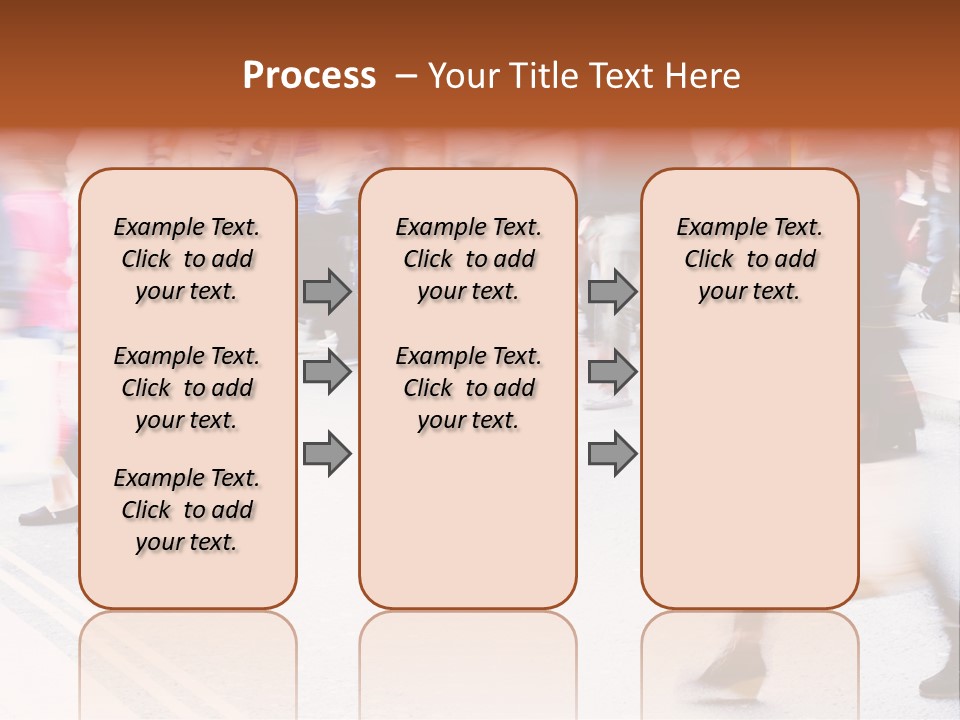 Process – Your Title Text Here

Example Text. Click to add your text.

Example Text. Click to add your text.

Example Text. Click to add your text.

Example Text. Click to add your text.

Example Text. Click to add your text.

Example Text. Click to add your text.